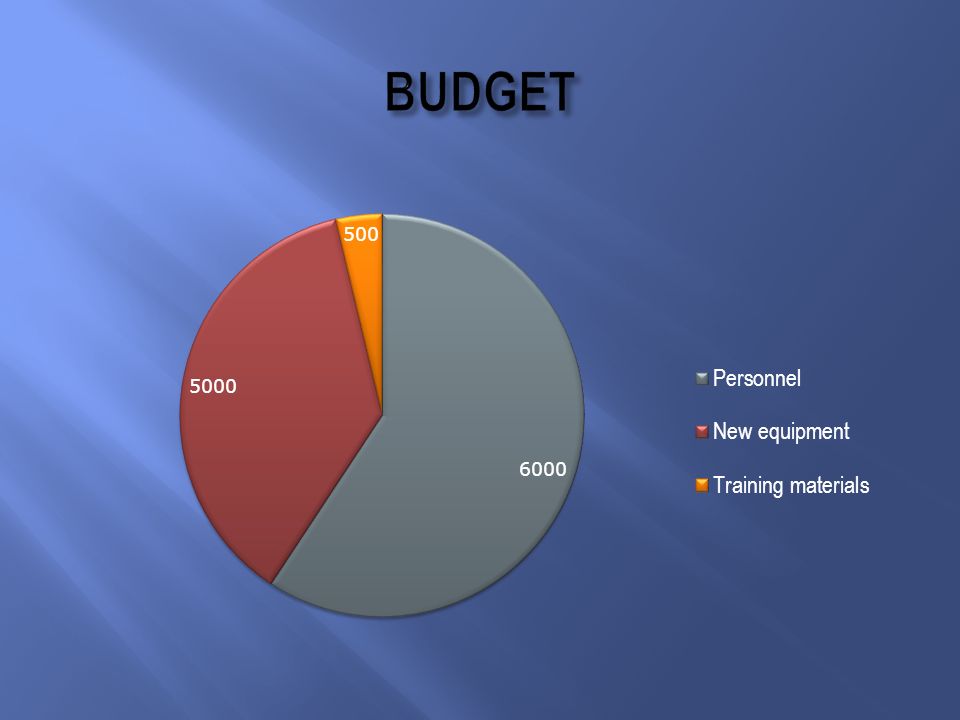 BUDGET

500

5000

6000

Personnel

New equipment

Training materials